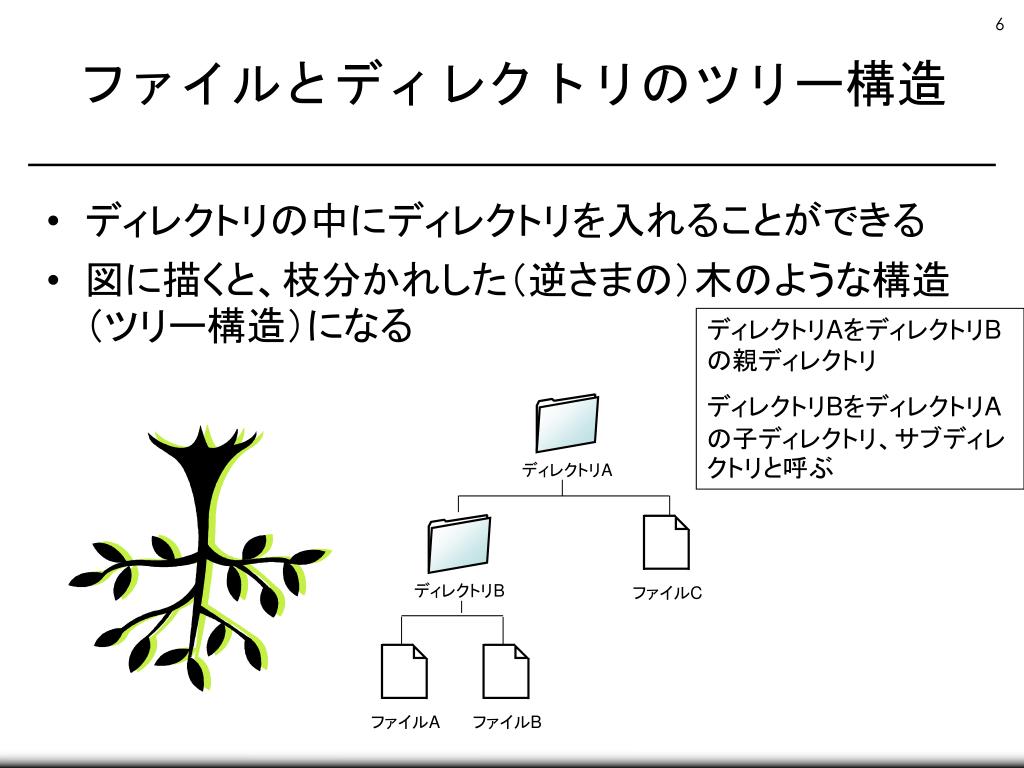 6

ファイルとディレクトリのツリー構造

• ディレクトリの中にディレクトリを入れることができる
• 図に描くと、枝分かれした（逆さまの）木のような構造（ツリー構造）になる

ディレクトリAをディレクトリBの親ディレクトリ

ディレクトリBをディレクトリAの子ディレクトリ、サブディレクトリと呼ぶ

ディレクトリA

ディレクトリB

ファイルC

ファイルA

ファイルB